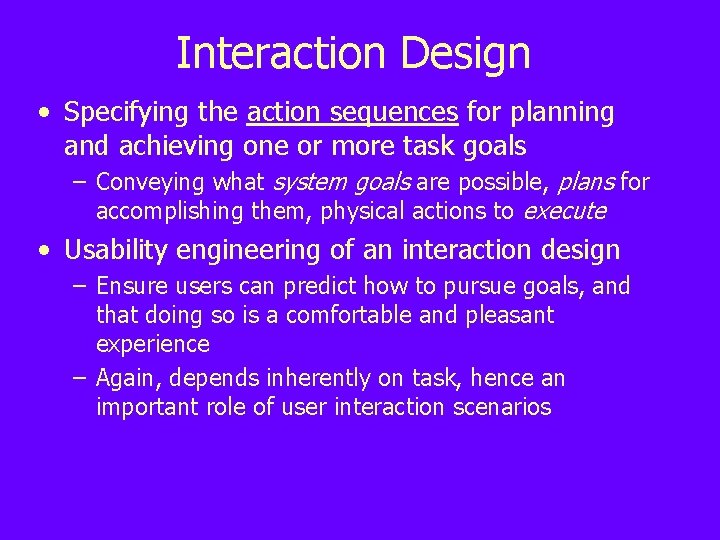 Interaction Design

• Specifying the action sequences for planning and achieving one or more task goals
– Conveying what system goals are possible, plans for accomplishing them, physical actions to execute

• Usability engineering of an interaction design
– Ensure users can predict how to pursue goals, and that doing so is a comfortable and pleasant experience
– Again, depends inherently on task, hence an important role of user interaction scenarios